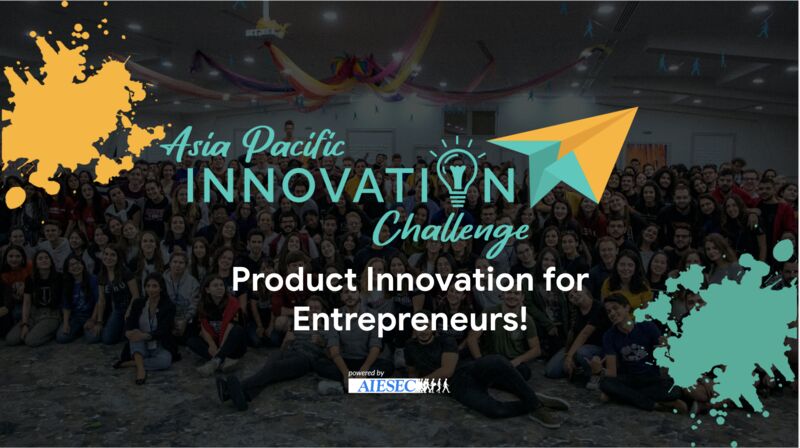 Asia Pacific
INNOVATION
Challenge

Product Innovation for Entrepreneurs!

powered by
AIESEC